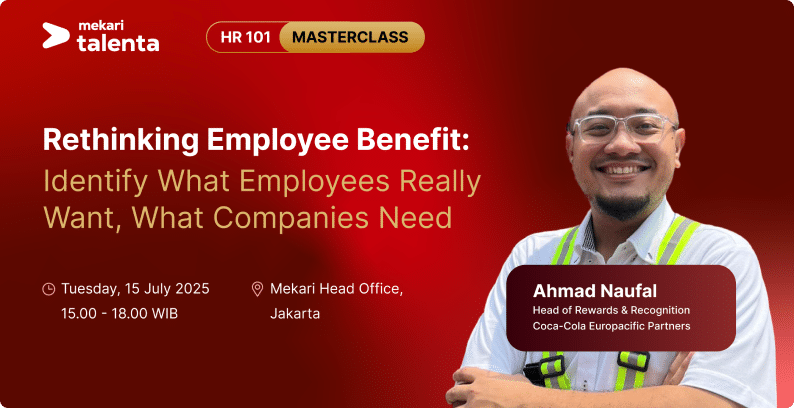 mekari talenta

HR 101 MASTERCLASS

Rethinking Employee Benefit: Identify What Employees Really Want, What Companies Need

Tuesday, 15 July 2025
15.00 - 18.00 WIB

Mekari Head Office, Jakarta

Ahmad Naufal
Head of Rewards & Recognition
Coca-Cola Europacific Partners